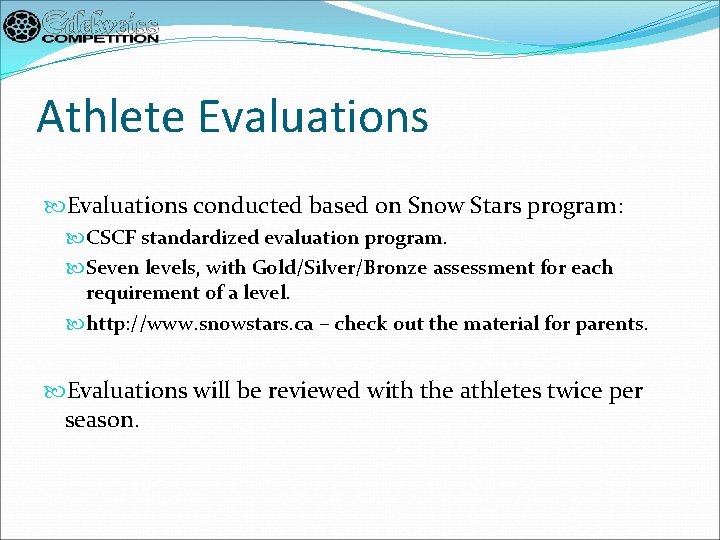 Edelweiss COMPETITION

Athlete Evaluations

Evaluations conducted based on Snow Stars program:

CSCF standardized evaluation program.

Seven levels, with Gold/Silver/Bronze assessment for each requirement of a level.

http://www.snowstars.ca – check out the material for parents.

Evaluations will be reviewed with the athletes twice per season.